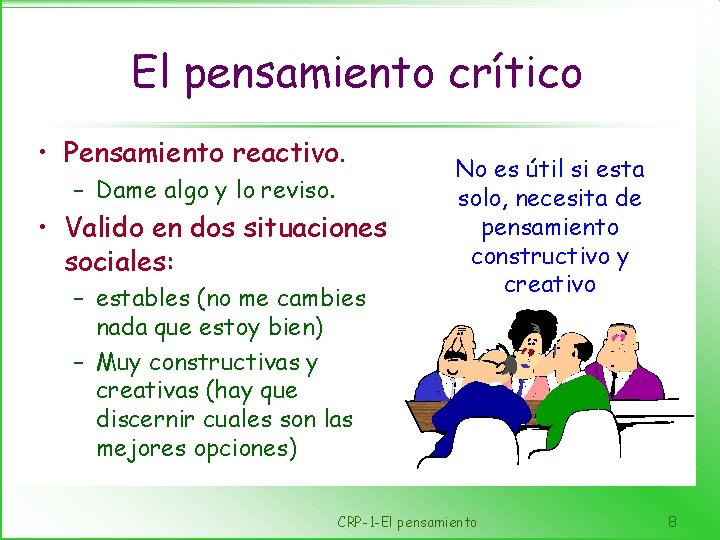 El pensamiento crítico

• Pensamiento reactivo.
– Dame algo y lo reviso.
• Valido en dos situaciones sociales:
– estables (no me cambies nada que estoy bien)
– Muy constructivas y creativas (hay que discernir cuales son las mejores opciones)

No es útil si esta solo, necesita de pensamiento constructivo y creativo

CRP-1-El pensamiento

8